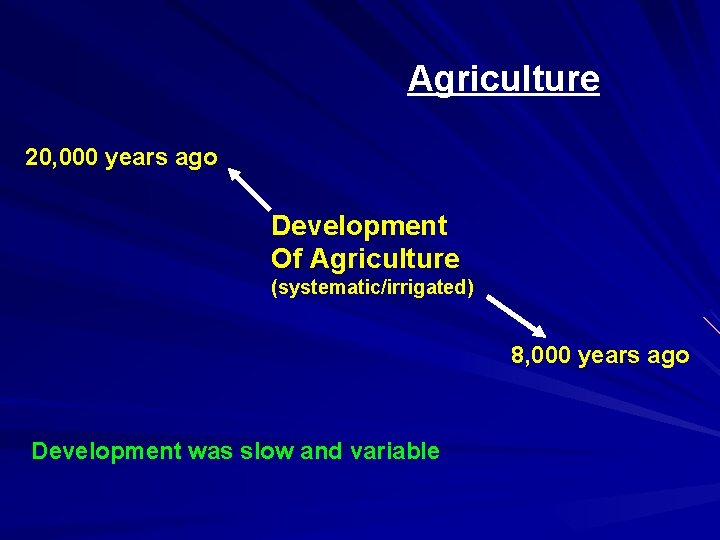 Agriculture

20,000 years ago

Development
Of Agriculture
(systematic/irrigated)

8,000 years ago

Development was slow and variable